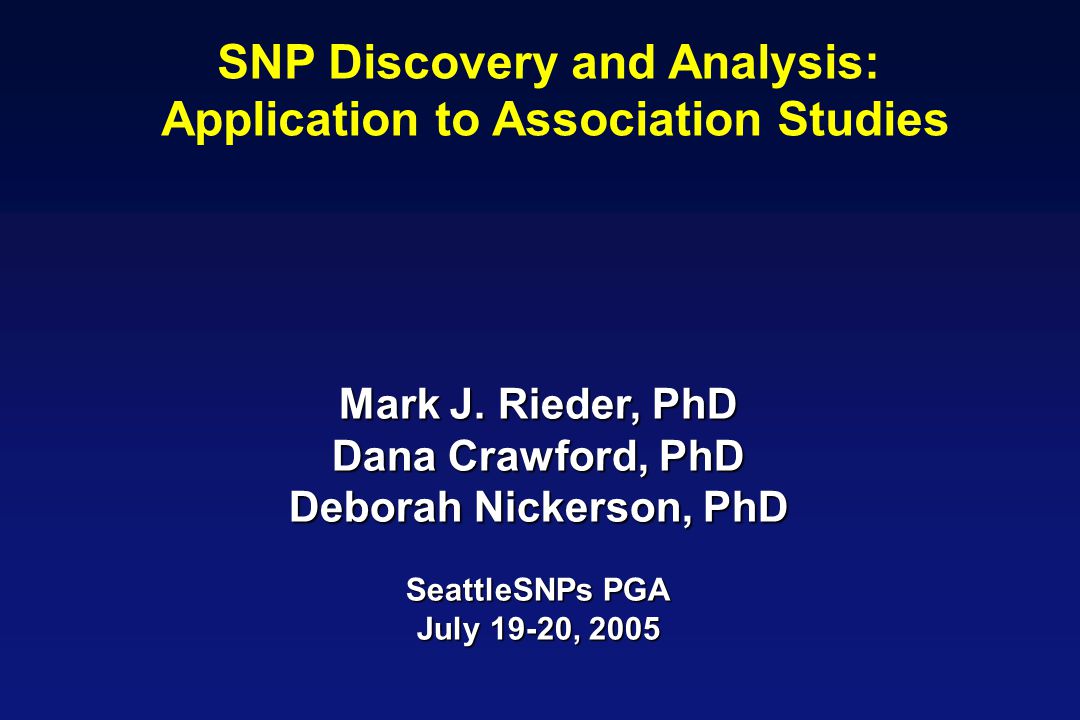 SNP Discovery and Analysis:
Application to Association Studies

Mark J. Rieder, PhD
Dana Crawford, PhD
Deborah Nickerson, PhD

SeattleSNPs PGA
July 19-20, 2005